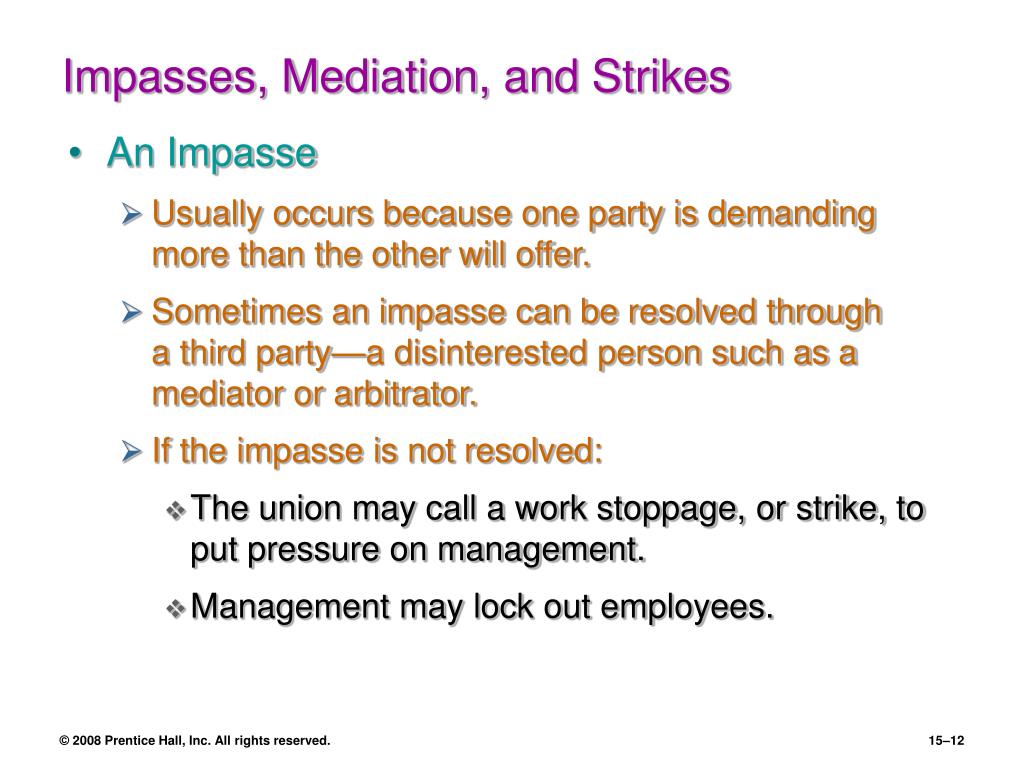 Impasses, Mediation, and Strikes

• An Impasse

➢ Usually occurs because one party is demanding more than the other will offer.

➢ Sometimes an impasse can be resolved through a third party—a disinterested person such as a mediator or arbitrator.

➢ If the impasse is not resolved:

❖ The union may call a work stoppage, or strike, to put pressure on management.

❖ Management may lock out employees.

© 2008 Prentice Hall, Inc. All rights reserved.

15–12